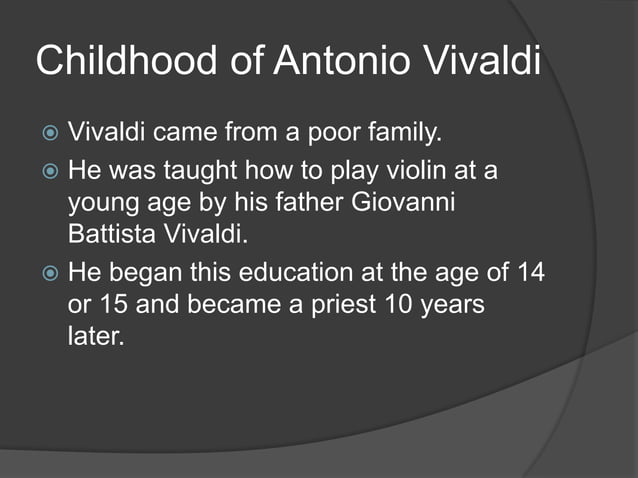 Childhood of Antonio Vivaldi

Vivaldi came from a poor family.

He was taught how to play violin at a young age by his father Giovanni Battista Vivaldi.

He began this education at the age of 14 or 15 and became a priest 10 years later.